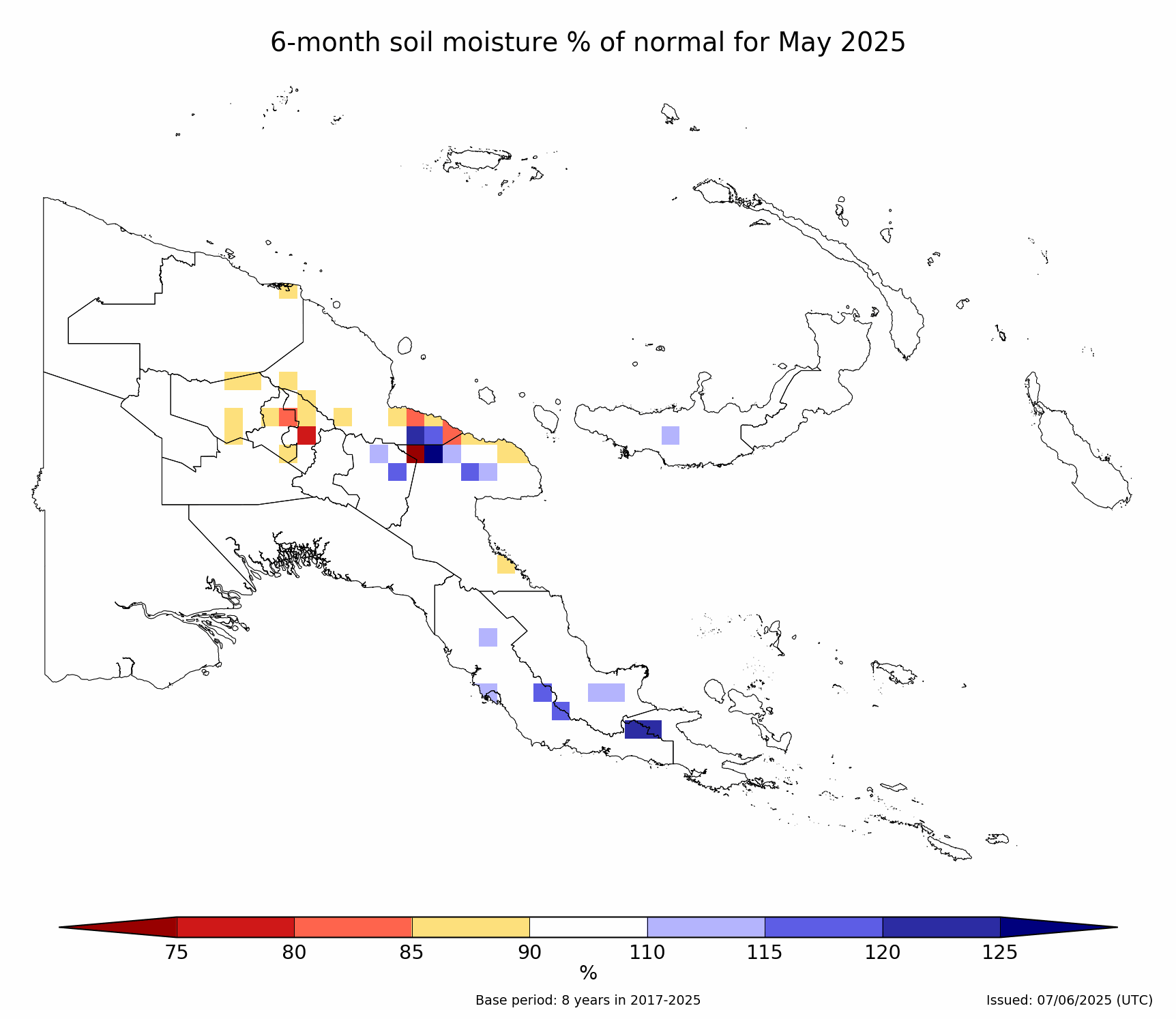 6-month soil moisture % of normal for May 2025

75 80 85 90 110 115 120 125

%

Base period: 8 years in 2017-2025

Issued: 07/06/2025 (UTC)